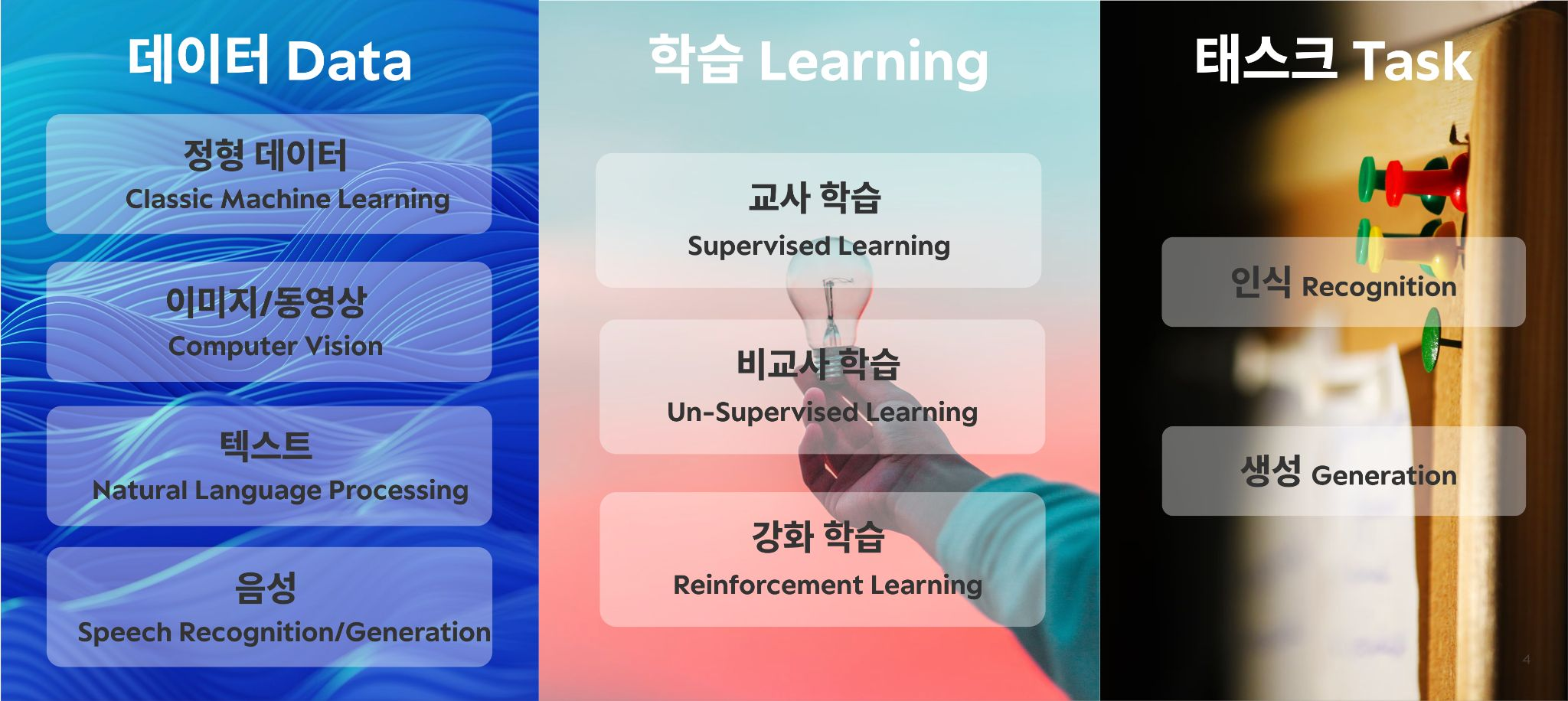 데이터 Data

정형 데이터
Classic Machine Learning

이미지/동영상
Computer Vision

텍스트
Natural Language Processing

음성
Speech Recognition/Generation

학습 Learning

교사 학습
Supervised Learning

비교사 학습
Un-Supervised Learning

강화 학습
Reinforcement Learning

태스크 Task

인식 Recognition

생성 Generation

4